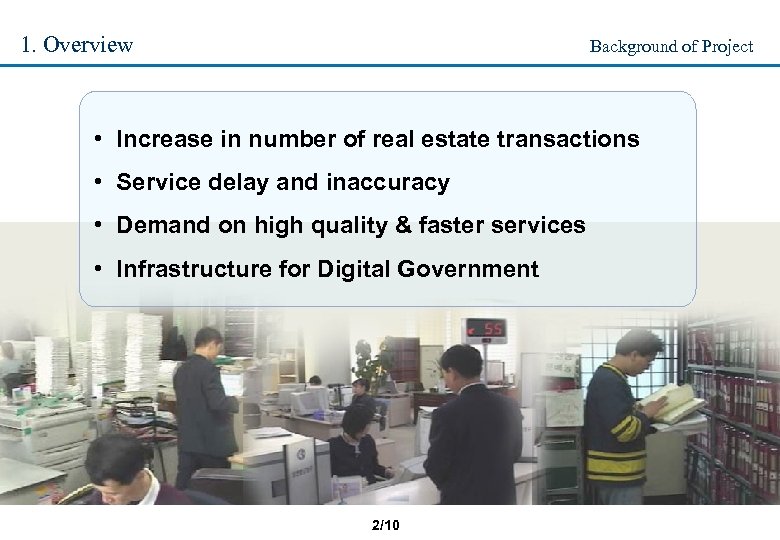 1. Overview

Background of Project

• Increase in number of real estate transactions
• Service delay and inaccuracy
• Demand on high quality & faster services
• Infrastructure for Digital Government

55

2/10